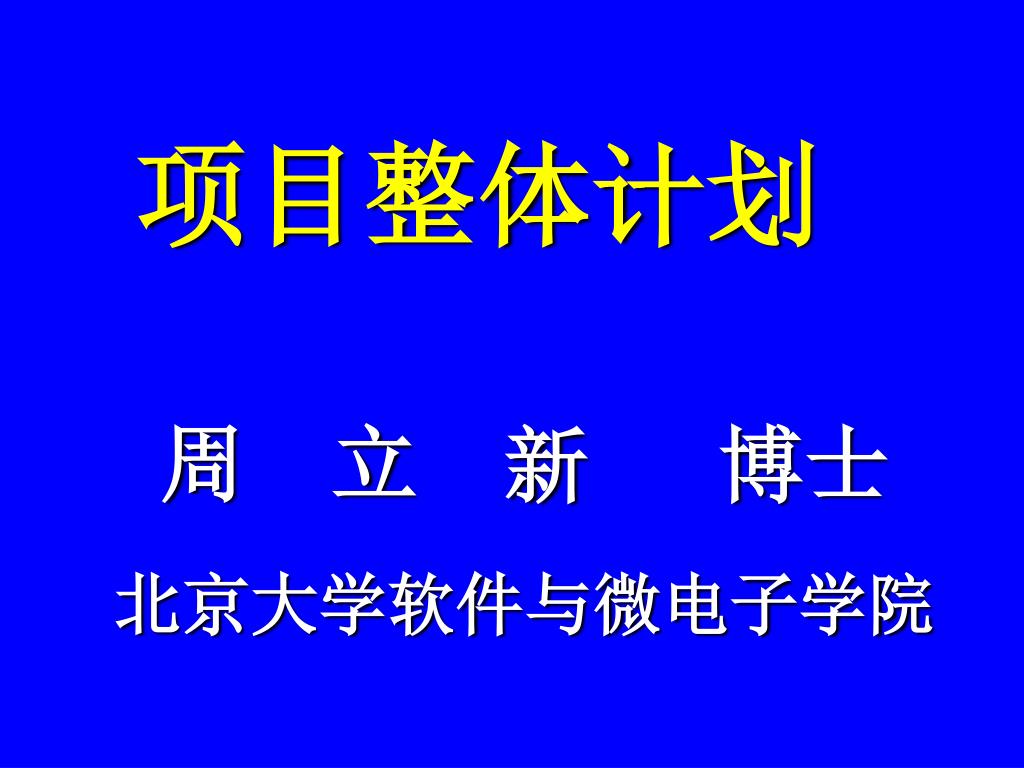 项目整体计划

周 立 新 博士

北京大学软件与微电子学院